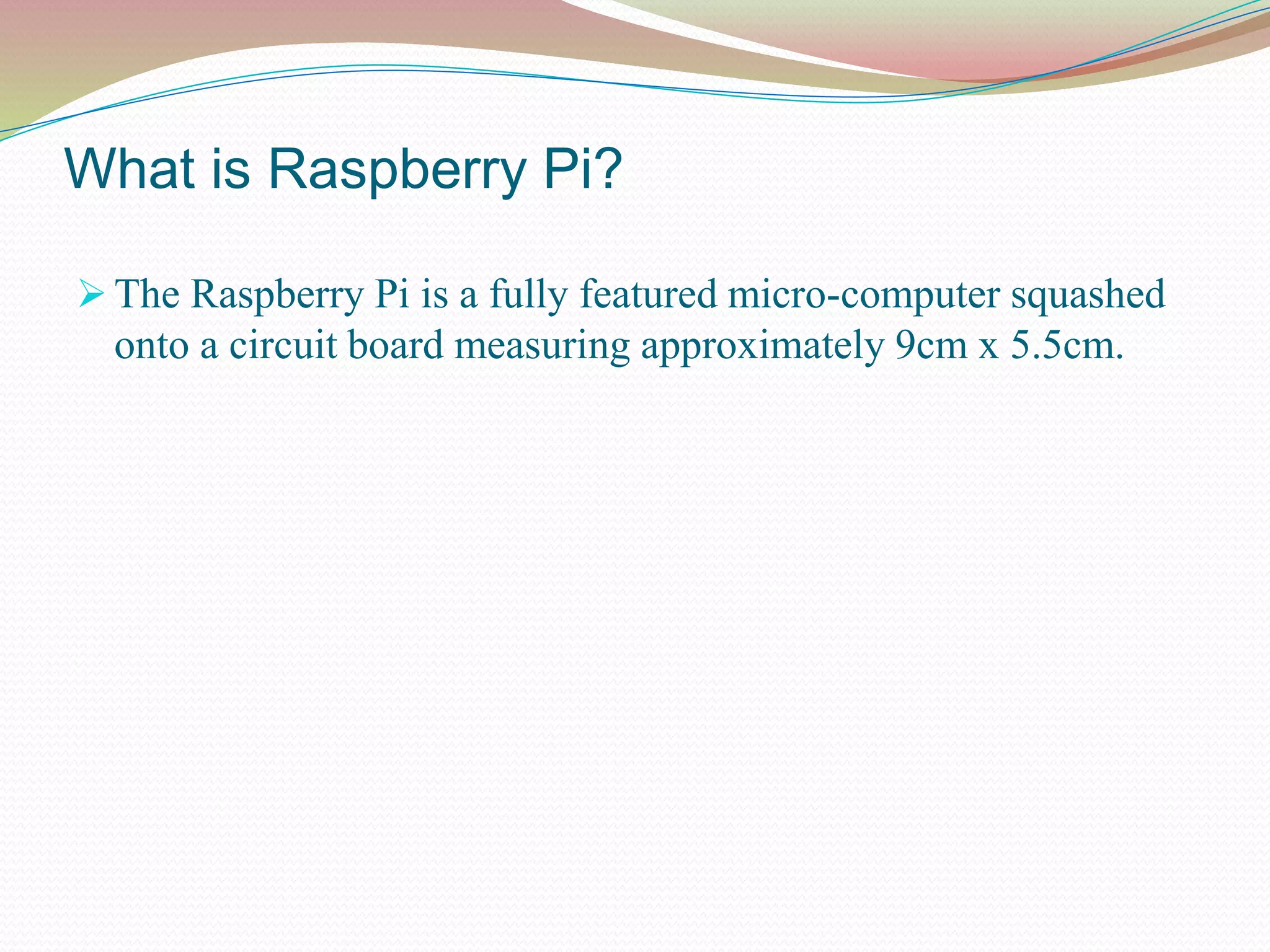 What is Raspberry Pi?

➢ The Raspberry Pi is a fully featured micro-computer squashed onto a circuit board measuring approximately 9cm x 5.5cm.